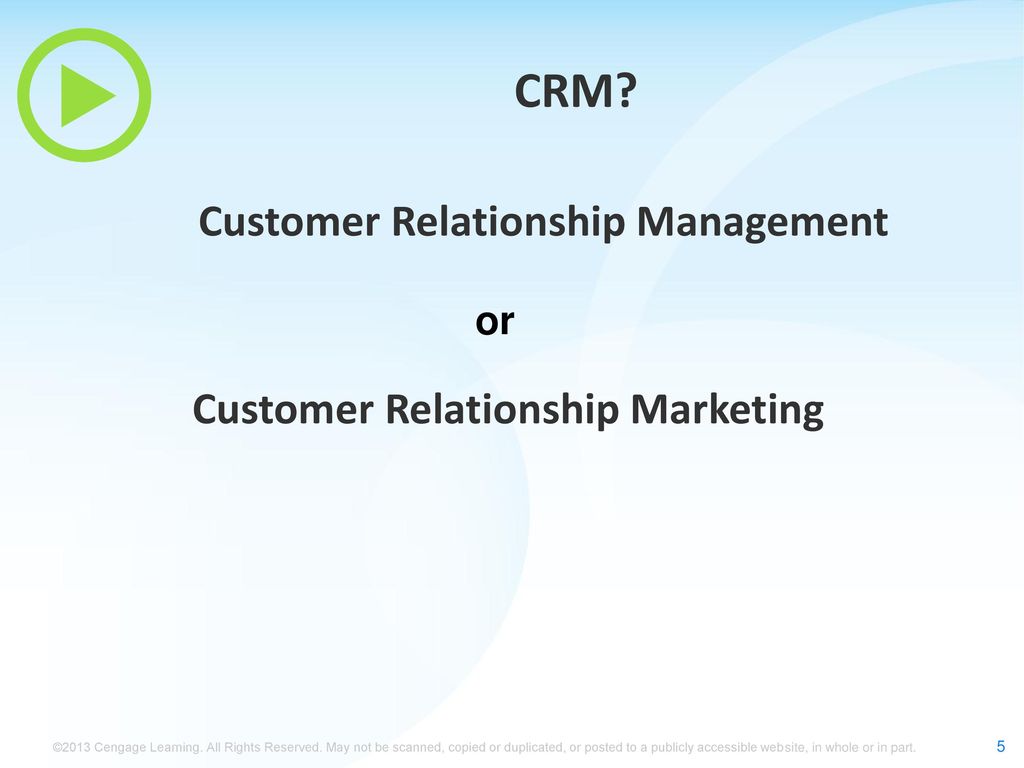 CRM?

Customer Relationship Management

or

Customer Relationship Marketing

©2013 Cengage Learning. All Rights Reserved. May not be scanned, copied or duplicated, or posted to a publicly accessible website, in whole or in part.

5